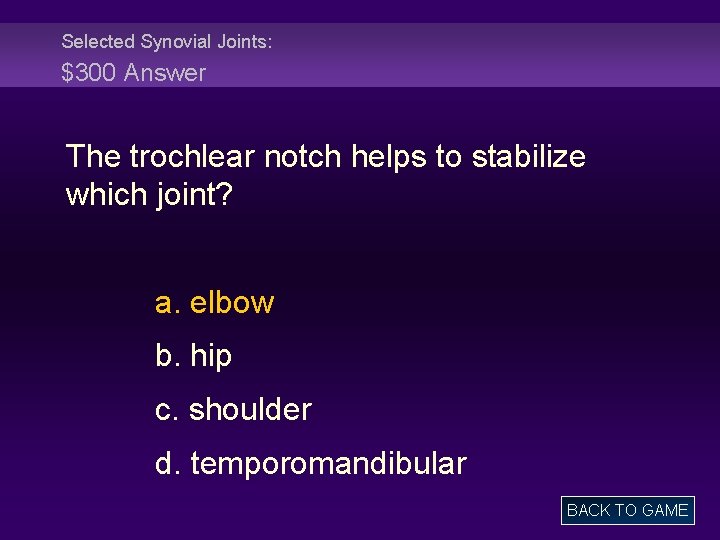 Selected Synovial Joints:
\$300 Answer

The trochlear notch helps to stabilize which joint?

a. elbow

b. hip

c. shoulder

d. temporomandibular

BACK TO GAME